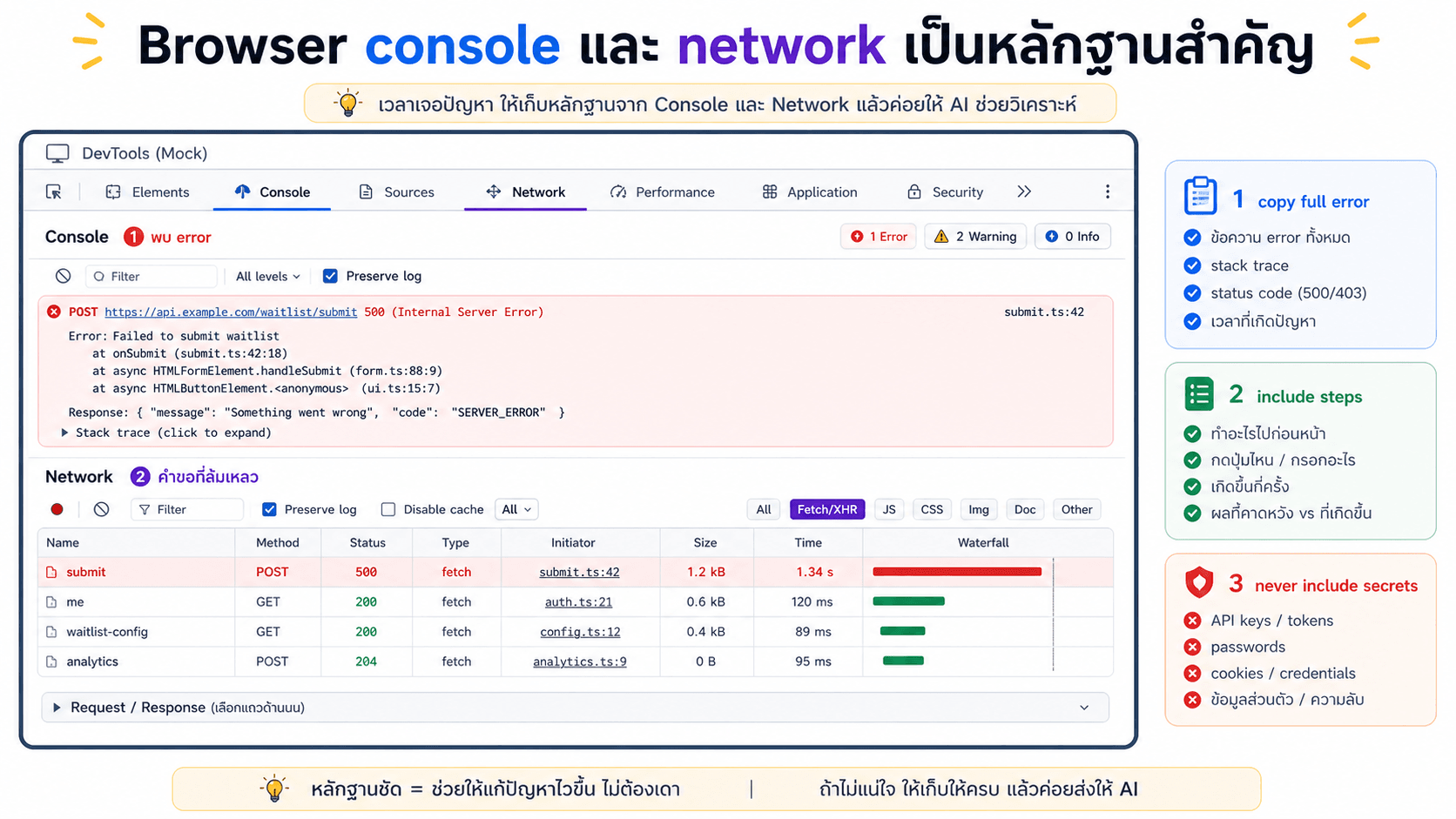 Browser console และ network เป็นหลักฐานสำคัญ

เวลาเจอปัญหา ให้เก็บหลักฐานจาก Console และ Network แล้วค่อยให้ AI ช่วยวิเคราะห์

DevTools (Mock)

Elements Console Sources Network Performance Application Security

Console 1 พบ error

1 Error 2 Warning 0 Info

Filter All levels Preserve log

POST https://api.example.com/waitlist/submit 500 (Internal Server Error) submit.ts:42

Error: Failed to submit waitlist
at onSubmit (submit.ts:42:18)
at async HTMLFormElement.handleSubmit (form.ts:88:9)
at async HTMLButtonElement.<anonymous> (ui.ts:15:7)

Response: { "message": "Something went wrong", "code": "SERVER_ERROR" }
Stack trace (click to expand)

Network 2 คำขอที่ล้มเหลว

Filter Preserve log Disable cache All

All Fetch/XHR JS CSS Img Doc Other

| Name | Method | Status | Type | Initiator | Size | Time | Waterfall |
|---|---|---|---|---|---|---|---|
| submit | POST | 500 | fetch | submit.ts:42 | 1.2 kB | 1.34 s | |
| me | GET | 200 | fetch | auth.ts:21 | 0.6 kB | 120 ms | |
| waitlist-config | GET | 200 | fetch | config.ts:12 | 0.4 kB | 89 ms | |
| analytics | POST | 204 | fetch | analytics.ts:9 | 0 B | 95 ms | |

Request / Response (เลือกแถวด้านบน)

1 copy full error
ข้อความ error ทั้งหมด
stack trace
status code (500/403)
เวลาที่เกิดปัญหา

2 include steps
ทำอะไรไปก่อนหน้า
กดปุ่มไหน / กรอกอะไร
เกิดขึ้นกี่ครั้ง
ผลที่คาดหวัง vs ที่เกิดขึ้น

3 never include secrets
API keys / tokens
passwords
cookies / credentials
ข้อมูลส่วนตัว / ความลับ

หลักฐานชัด = ช่วยให้แก้ปัญหาไวขึ้น ไม่ต้องเดา | ถ้าไม่แน่ใจ ให้เก็บให้ครบ แล้วค่อยส่งให้ AI